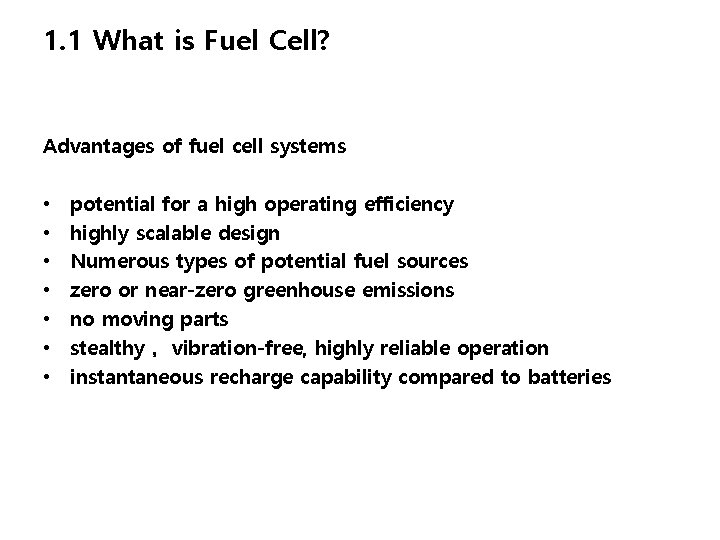 1.1 What is Fuel Cell?

Advantages of fuel cell systems

• potential for a high operating efficiency
• highly scalable design
• Numerous types of potential fuel sources
• zero or near-zero greenhouse emissions
• no moving parts
• stealthy , vibration-free, highly reliable operation
• instantaneous recharge capability compared to batteries